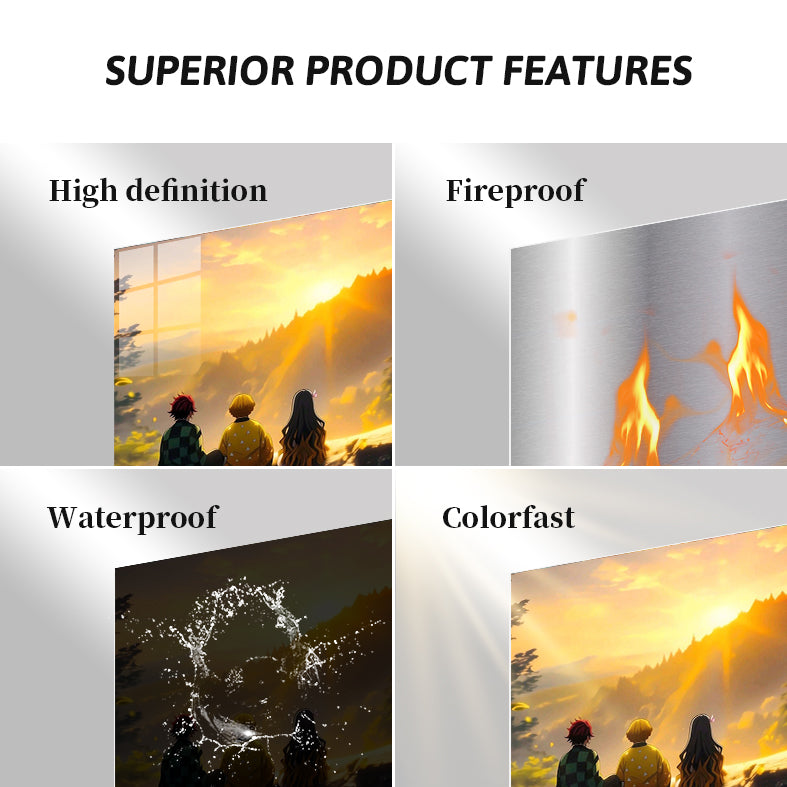 SUPERIOR PRODUCT FEATURES

High definition

Fireproof

Waterproof

Colorfast